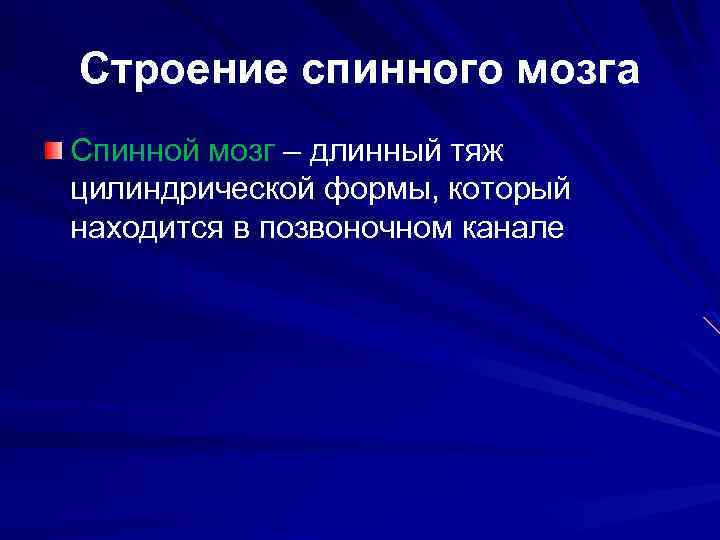 Строение спинного мозга

Спинной мозг – длинный тяж цилиндрической формы, который находится в позвоночном канале